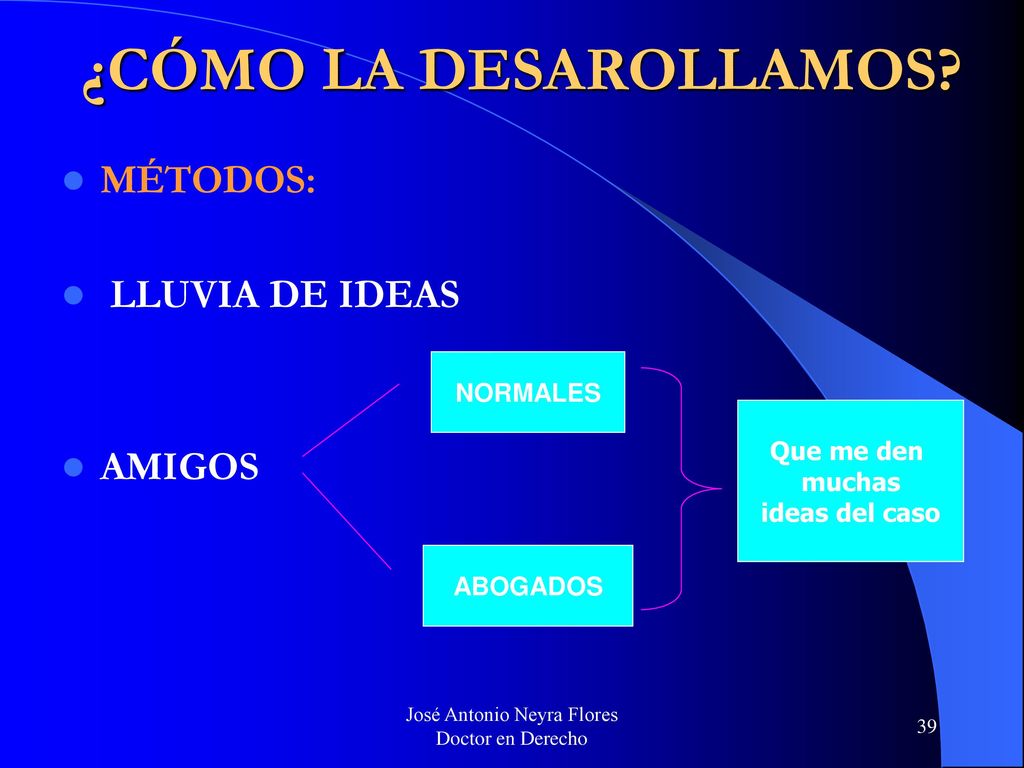 ¿CÓMO LA DESAROLLAMOS?

MÉTODOS:

LLUVIA DE IDEAS

AMIGOS

NORMALES

ABOGADOS

Que me den muchas ideas del caso

José Antonio Neyra Flores
Doctor en Derecho

39